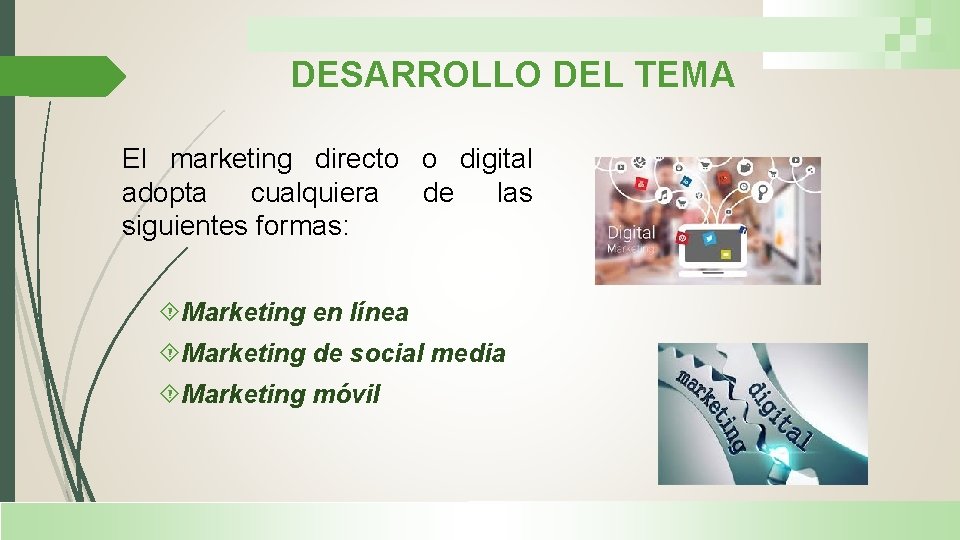 DESARROLLO DEL TEMA

El marketing directo o digital adopta cualquiera de las siguientes formas:

Marketing en línea

Marketing de social media

Marketing móvil

Digital Marketing

marketing digital